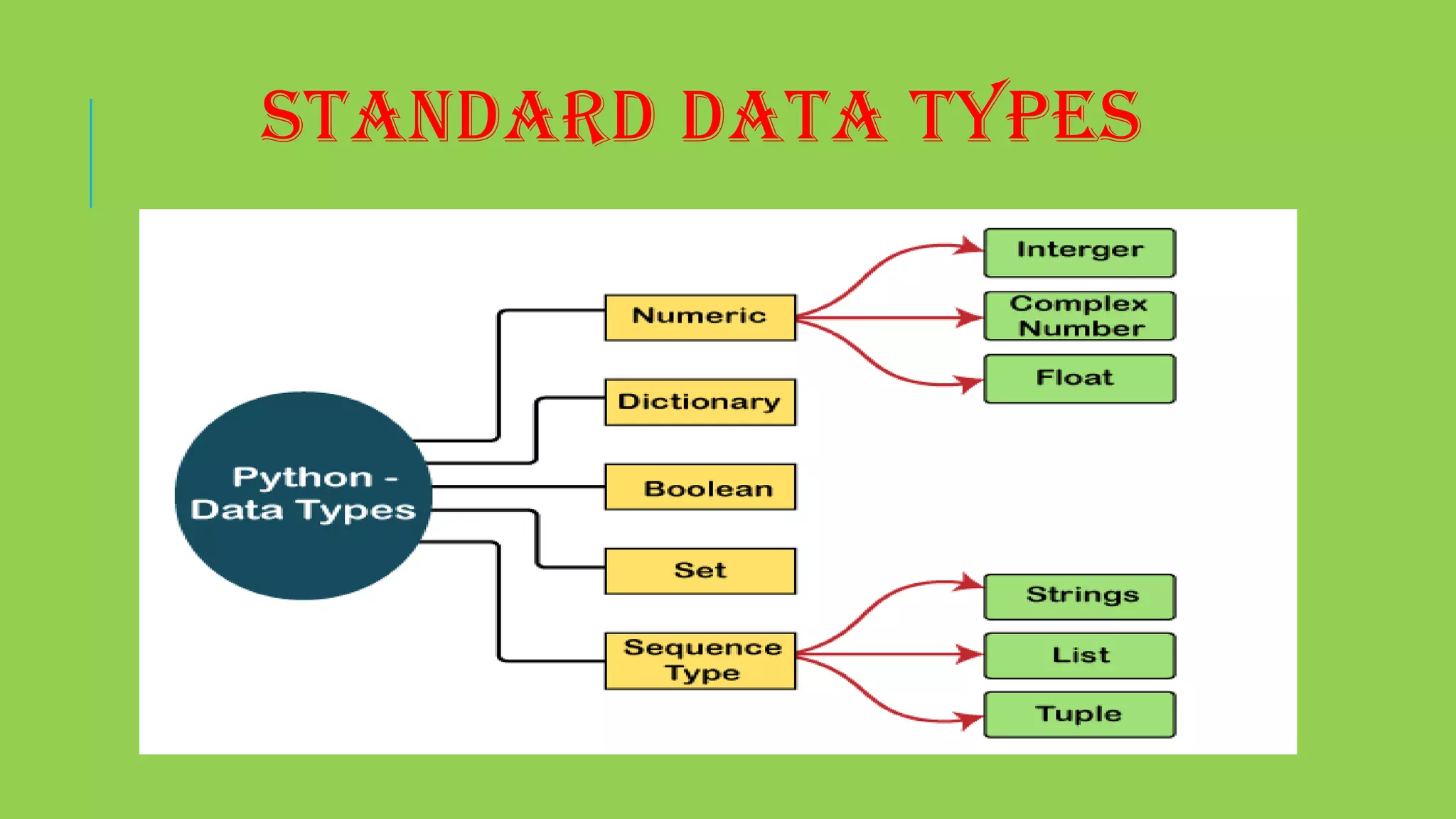 STANDARD DATA TYPES

Python - Data Types

Numeric

Dictionary

Boolean

Set

Sequence Type

Interger

Complex Number

Float

Strings

List

Tuple